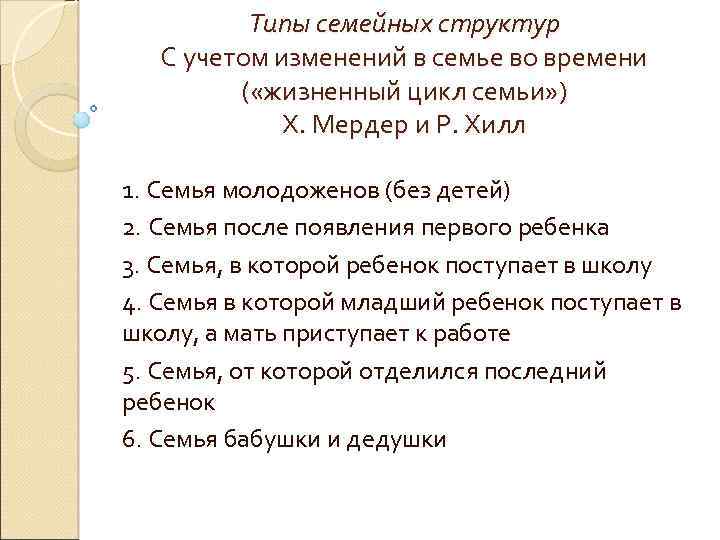 Типы семейных структур
С учетом изменений в семье во времени
(«жизненный цикл семьи»)
Х. Мердер и Р. Хилл

1. Семья молодоженов (без детей)

2. Семья после появления первого ребенка

3. Семья, в которой ребенок поступает в школу

4. Семья в которой младший ребенок поступает в школу, а мать приступает к работе

5. Семья, от которой отделился последний ребенок

6. Семья бабушки и дедушки